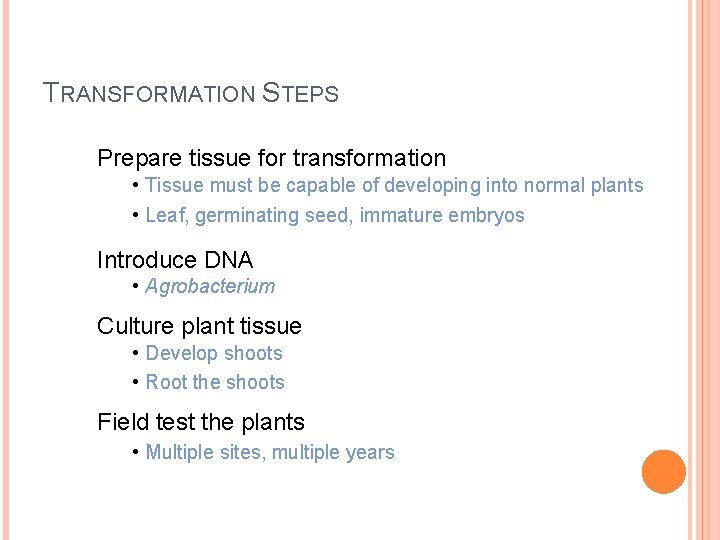 TRANSFORMATION STEPS

Prepare tissue for transformation
• Tissue must be capable of developing into normal plants
• Leaf, germinating seed, immature embryos

Introduce DNA
• Agrobacterium

Culture plant tissue
• Develop shoots
• Root the shoots

Field test the plants
• Multiple sites, multiple years